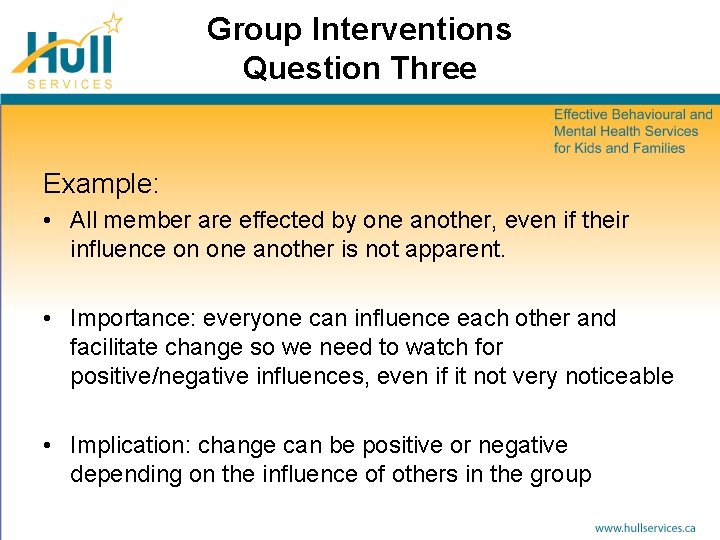 Hull SERVICES

Group Interventions
Question Three

Effective Behavioural and Mental Health Services for Kids and Families

Example:

• All member are effected by one another, even if their influence on one another is not apparent.

• Importance: everyone can influence each other and facilitate change so we need to watch for positive/negative influences, even if it not very noticeable

• Implication: change can be positive or negative depending on the influence of others in the group

www.hullservices.ca